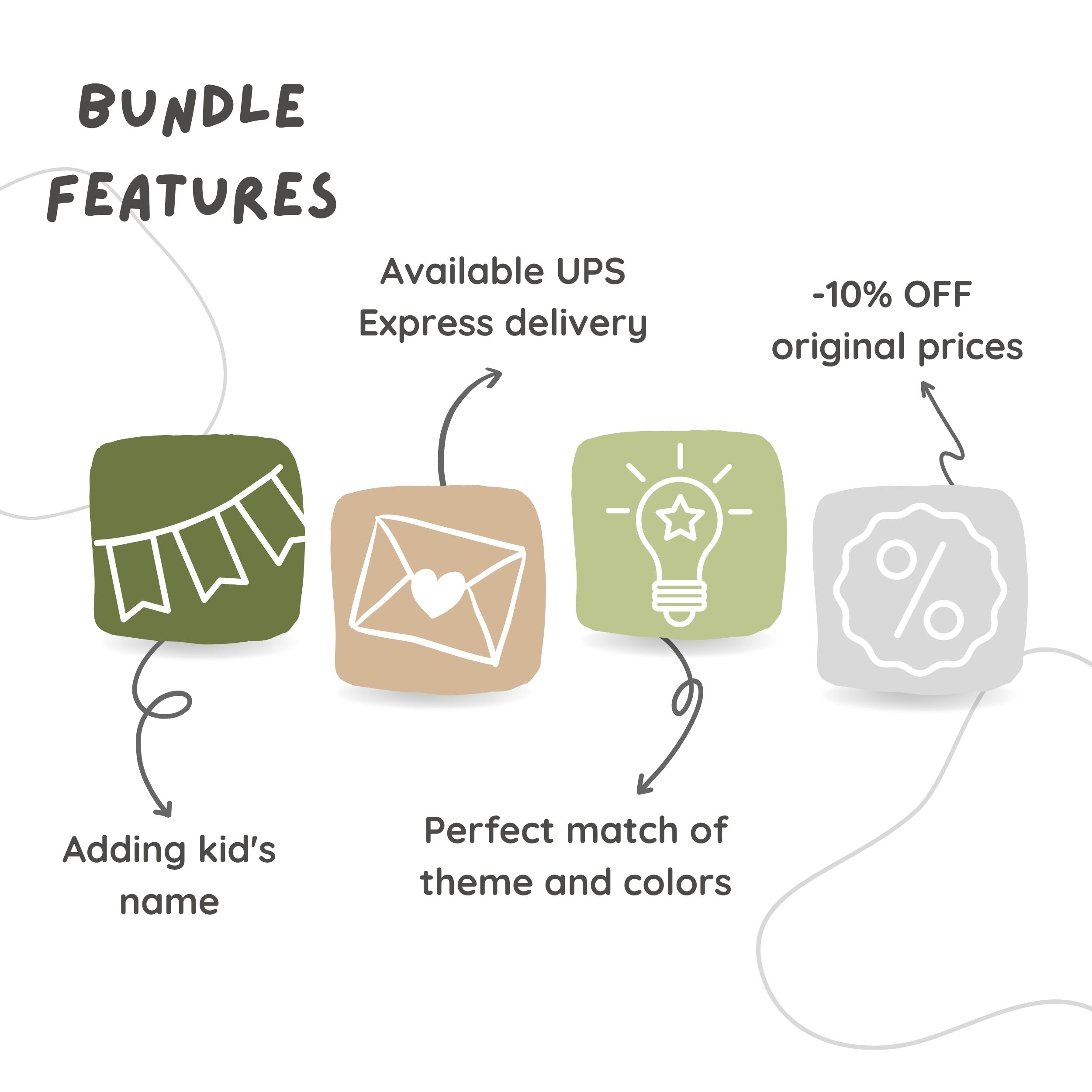 BUNDLE FEATURES

Available UPS Express delivery

-10% OFF original prices

%

Adding kid's name

Perfect match of theme and colors